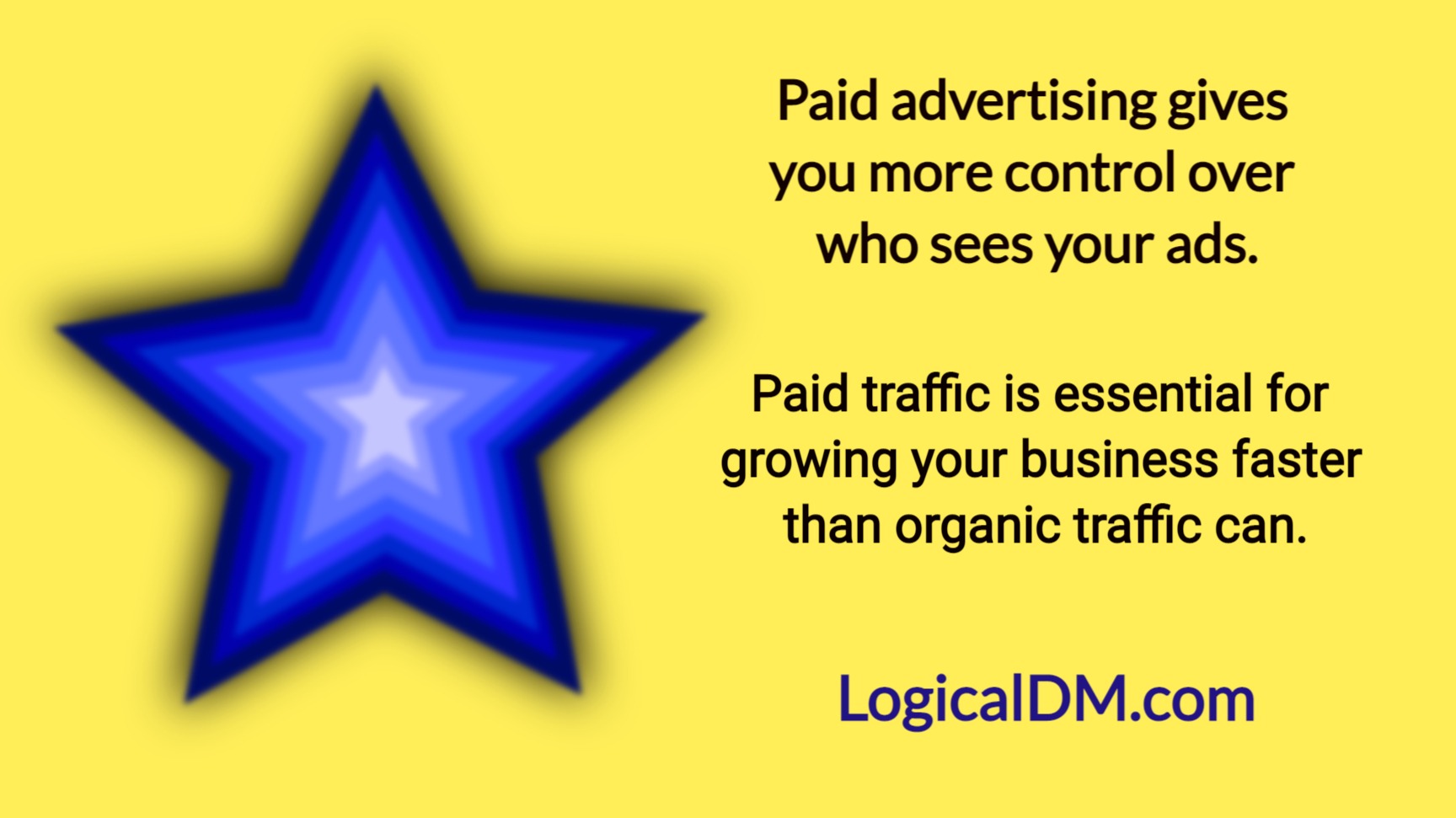 Paid advertising gives you more control over who sees your ads.

Paid traffic is essential for growing your business faster than organic traffic can.

LogicalDM.com